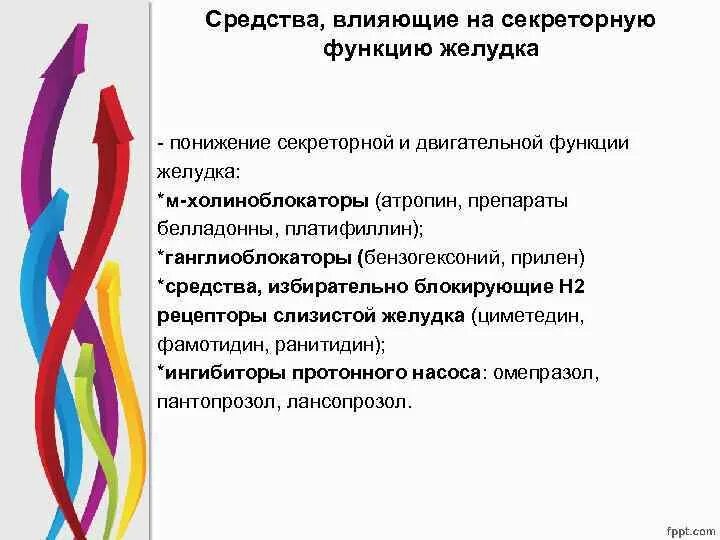 Средства, влияющие на секреторную функцию желудка

- понижение секреторной и двигательной функции желудка:
*м-холиноблокаторы (атропин, препараты белладонны, платифиллин);
*ганглиоблокаторы (бензогексоний, прилен)
*средства, избирательно блокирующие Н2 рецепторы слизистой желудка (циметедин, фамотидин, ранитидин);
*ингибиторы протонного насоса: омепразол, пантопрозол, лансопрозол.

fppt.com